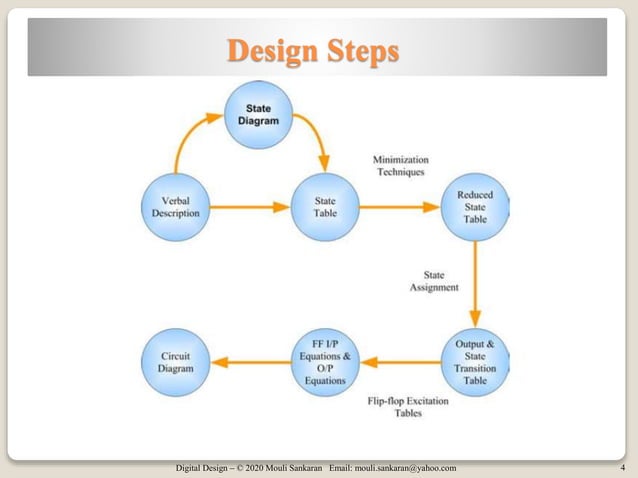 Design Steps

State Diagram

Verbal Description

State Table

Minimization Techniques

Reduced State Table

State Assignment

Output & State Transition Table

Flip-flop Excitation Tables

FF I/P Equations & O/P Equations

Circuit Diagram

Digital Design – © 2020 Mouli Sankaran Email: mouli.sankaran@yahoo.com

4